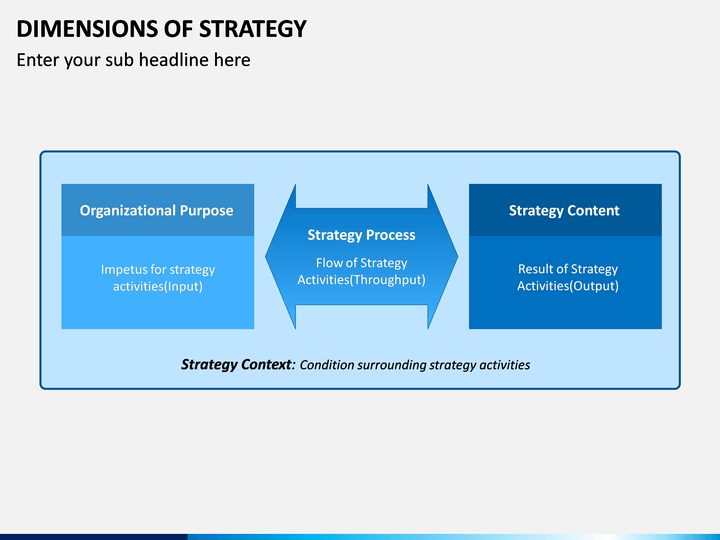 DIMENSIONS OF STRATEGY

Enter your sub headline here

Organizational Purpose

Impetus for strategy activities(Input)

Strategy Process

Flow of Strategy Activities(Throughput)

Strategy Content

Result of Strategy Activities(Output)

Strategy Context: Condition surrounding strategy activities